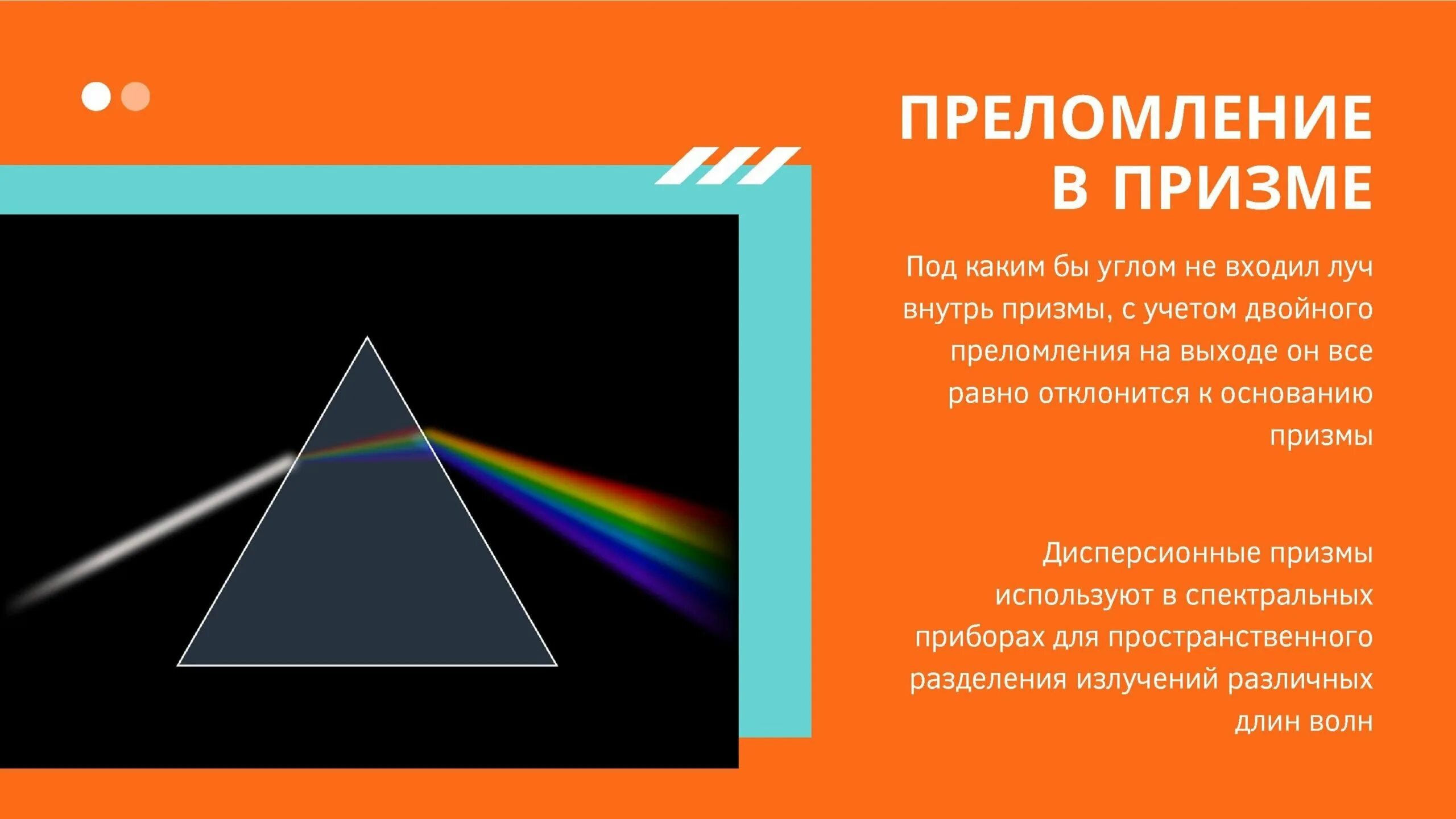 ПРЕЛОМЛЕНИЕ В ПРИЗМЕ

Под каким бы углом не входил луч внутрь призмы, с учетом двойного преломления на выходе он все равно отклонится к основанию призмы

Дисперсионные призмы используют в спектральных приборах для пространственного разделения излучений различных длин волн